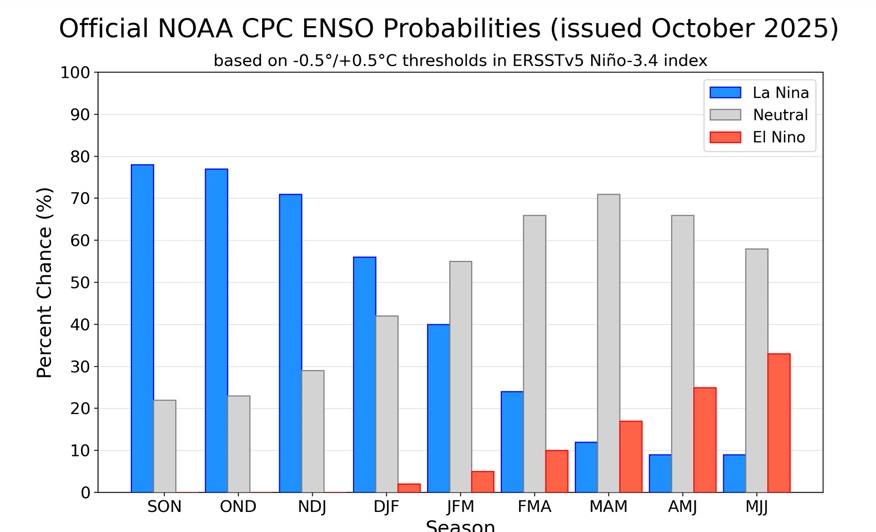 Official NOAA CPC ENSO Probabilities (issued October 2025)
based on -0.5°/+0.5°C thresholds in ERSSTv5 Niño-3.4 index

La Nina
Neutral
El Nino

Percent Chance (%)

100
90
80
70
60
50
40
30
20
10
0

SON OND NDJ DJF JFM FMA MAM AMJ MJJ

Season